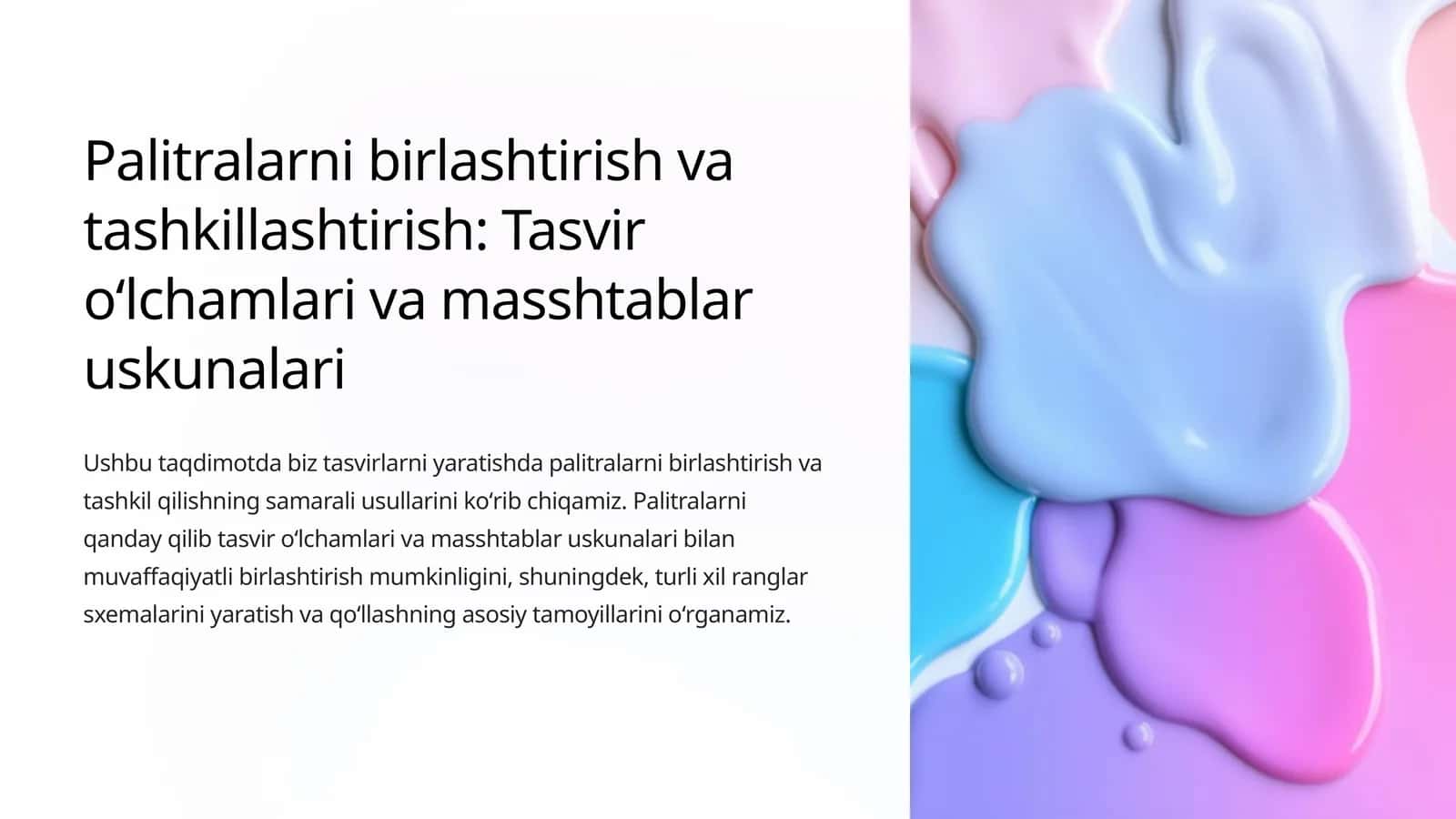 Palitralarni birlashtirish va tashkillashtirish: Tasvir oʻlchamlari va masshtablar uskunalari

Ushbu taqdimotda biz tasvirlarni yaratishda palitralarni birlashtirish va tashkil qilishning samarali usullarini koʻrib chiqamiz. Palitralarni qanday qilib tasvir oʻlchamlari va masshtablar uskunalari bilan muvaffaqiyatli birlashtirish mumkinligini, shuningdek, turli xil ranglar sxemalarini yaratish va qoʻllashning asosiy tamoyillarini oʻrganamiz.